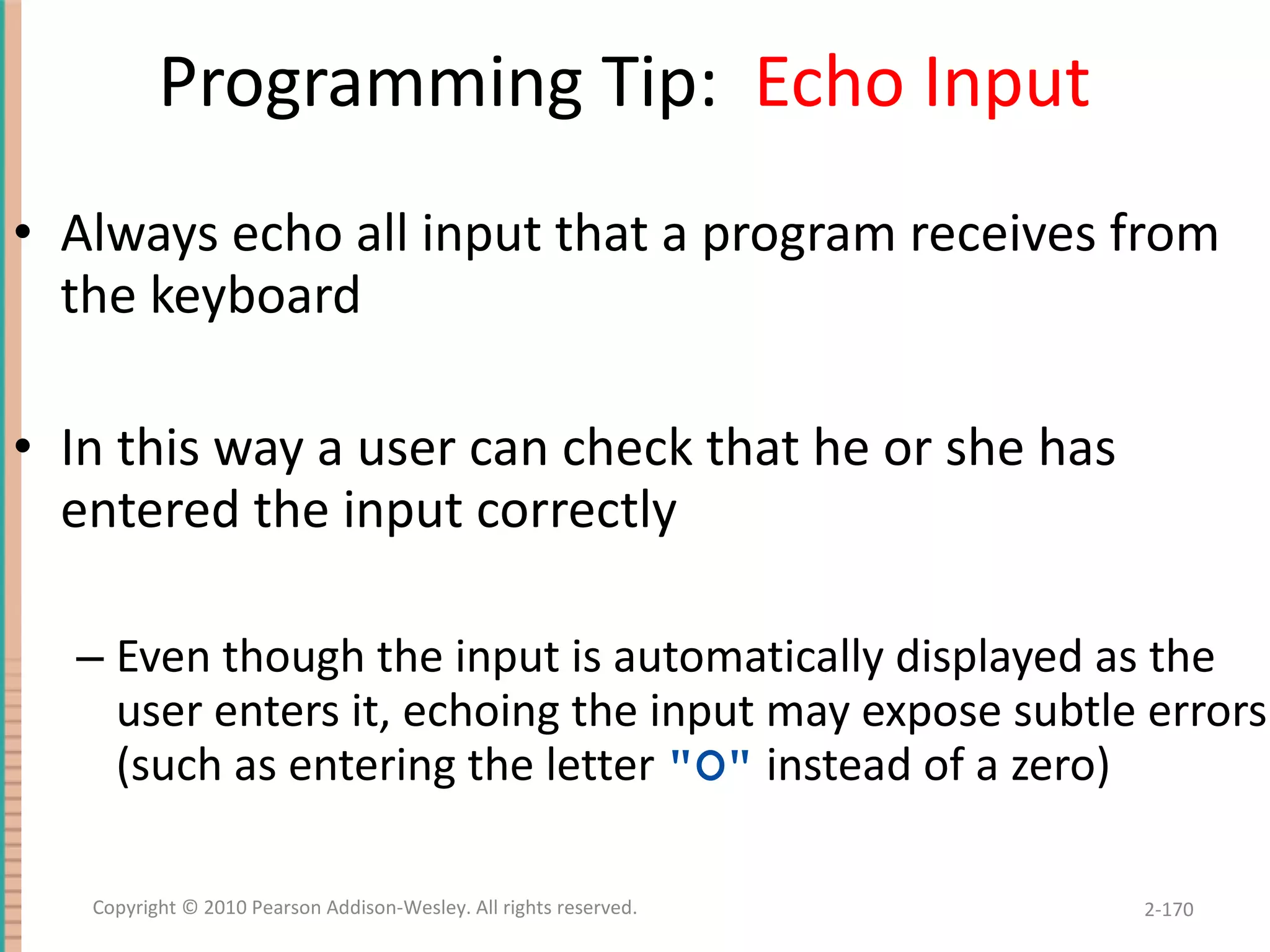 Programming Tip: Echo Input

• Always echo all input that a program receives from the keyboard

• In this way a user can check that he or she has entered the input correctly

– Even though the input is automatically displayed as the user enters it, echoing the input may expose subtle errors (such as entering the letter "O" instead of a zero)

Copyright © 2010 Pearson Addison-Wesley. All rights reserved.

2-170